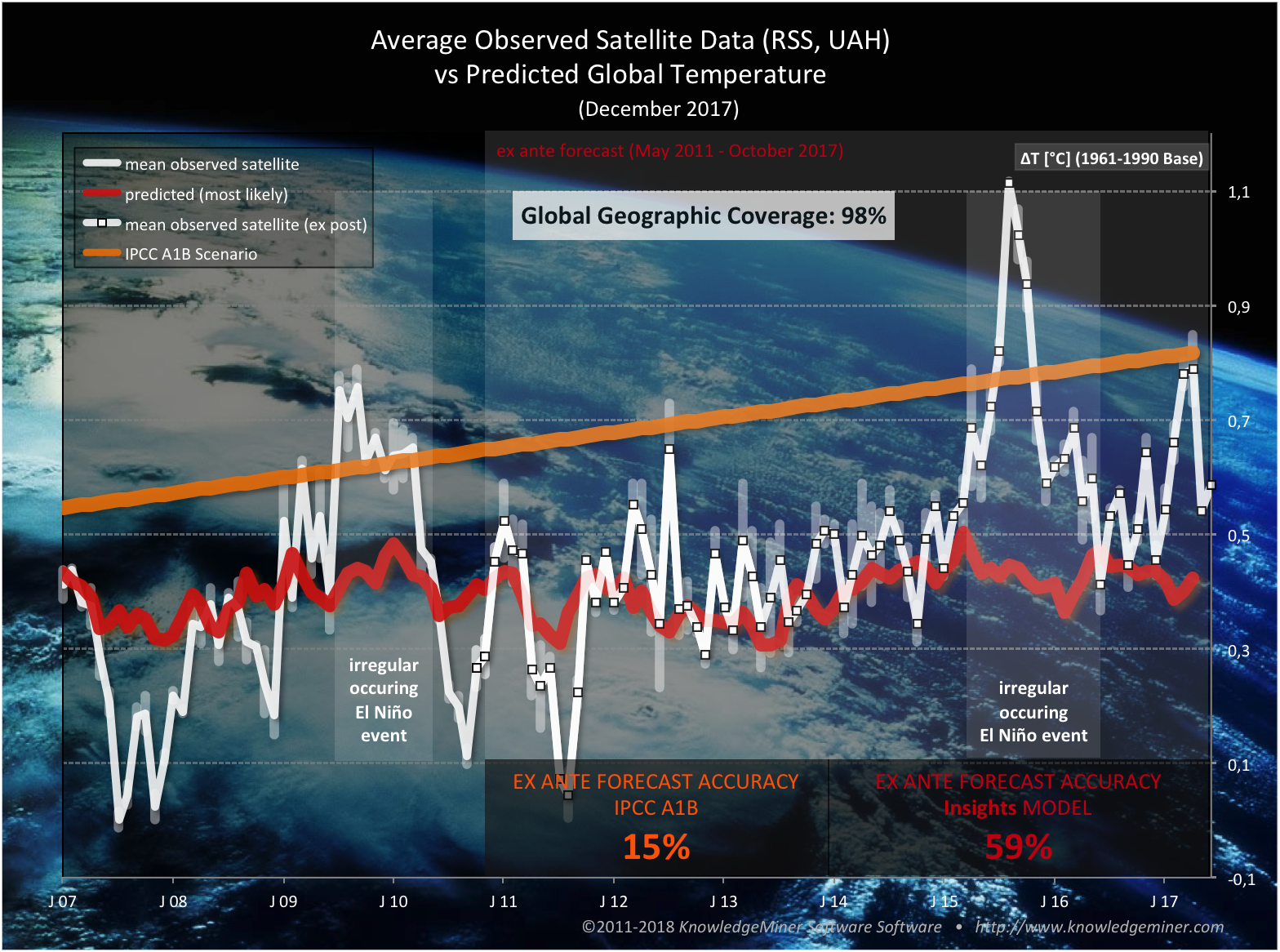 Average Observed Satellite Data (RSS, UAH)
vs Predicted Global Temperature
(December 2017)

mean observed satellite
predicted (most likely)
mean observed satellite (ex post)
IPCC A1B Scenario

ex ante forecast (May 2011 - October 2017)

ΔT [°C] (1961-1990 Base)

Global Geographic Coverage: 98%

1,1
0,9
0,7
0,5
0,3
0,1
-0,1

irregular occuring El Niño event

irregular occuring El Niño event

EX ANTE FORECAST ACCURACY
IPCC A1B
15%

EX ANTE FORECAST ACCURACY
Insights MODEL
59%

J 07 J 08 J 09 J 10 J 11 J 12 J 13 J 14 J 15 J 16 J 17

©2011-2018 KnowledgeMiner Software Software • http://www.knowledgeminer.com